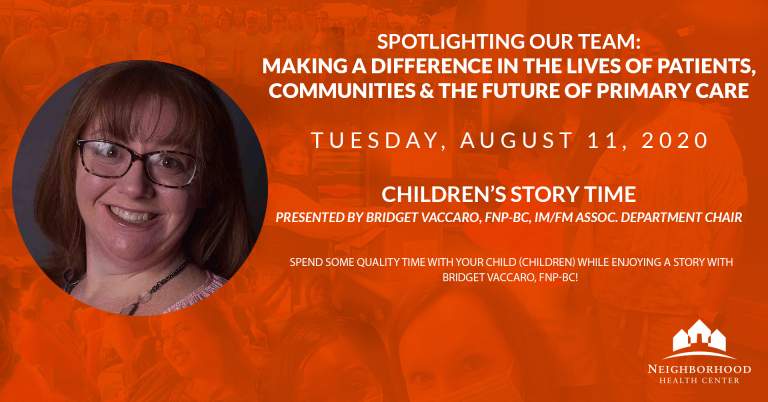 SPOTLIGHTING OUR TEAM:
MAKING A DIFFERENCE IN THE LIVES OF PATIENTS, COMMUNITIES & THE FUTURE OF PRIMARY CARE

TUESDAY, AUGUST 11, 2020

CHILDREN'S STORY TIME

PRESENTED BY BRIDGET VACCARO, FNP-BC, IM/FM ASSOC. DEPARTMENT CHAIR

SPEND SOME QUALITY TIME WITH YOUR CHILD (CHILDREN) WHILE ENJOYING A STORY WITH BRIDGET VACCARO, FNP-BC!

NEIGHBORHOOD
HEALTH CENTER